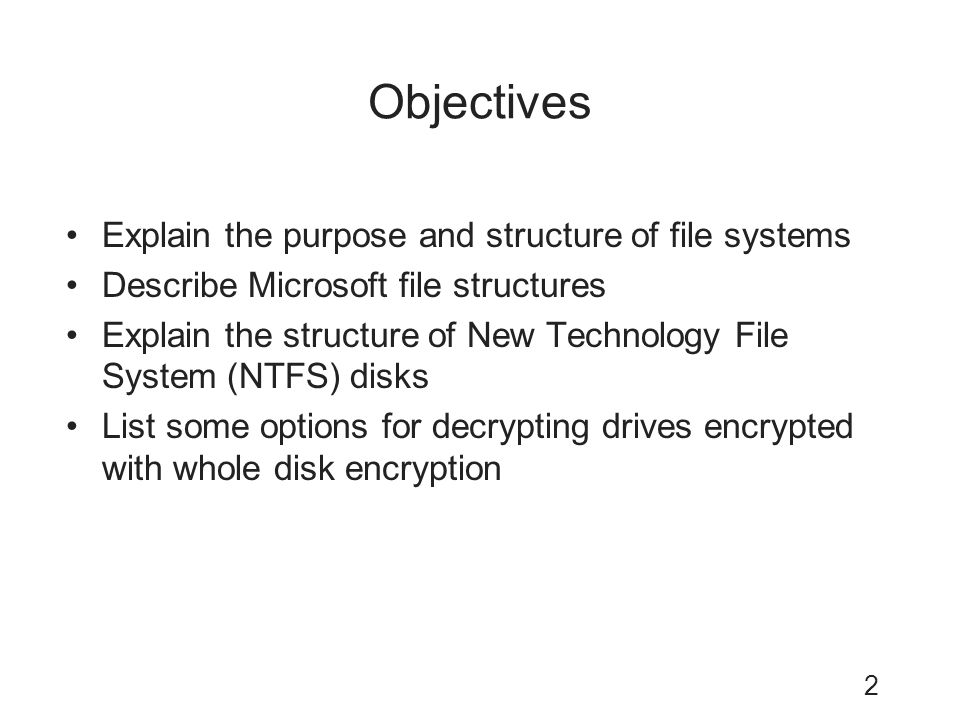 Objectives

• Explain the purpose and structure of file systems
• Describe Microsoft file structures
• Explain the structure of New Technology File System (NTFS) disks
• List some options for decrypting drives encrypted with whole disk encryption

2